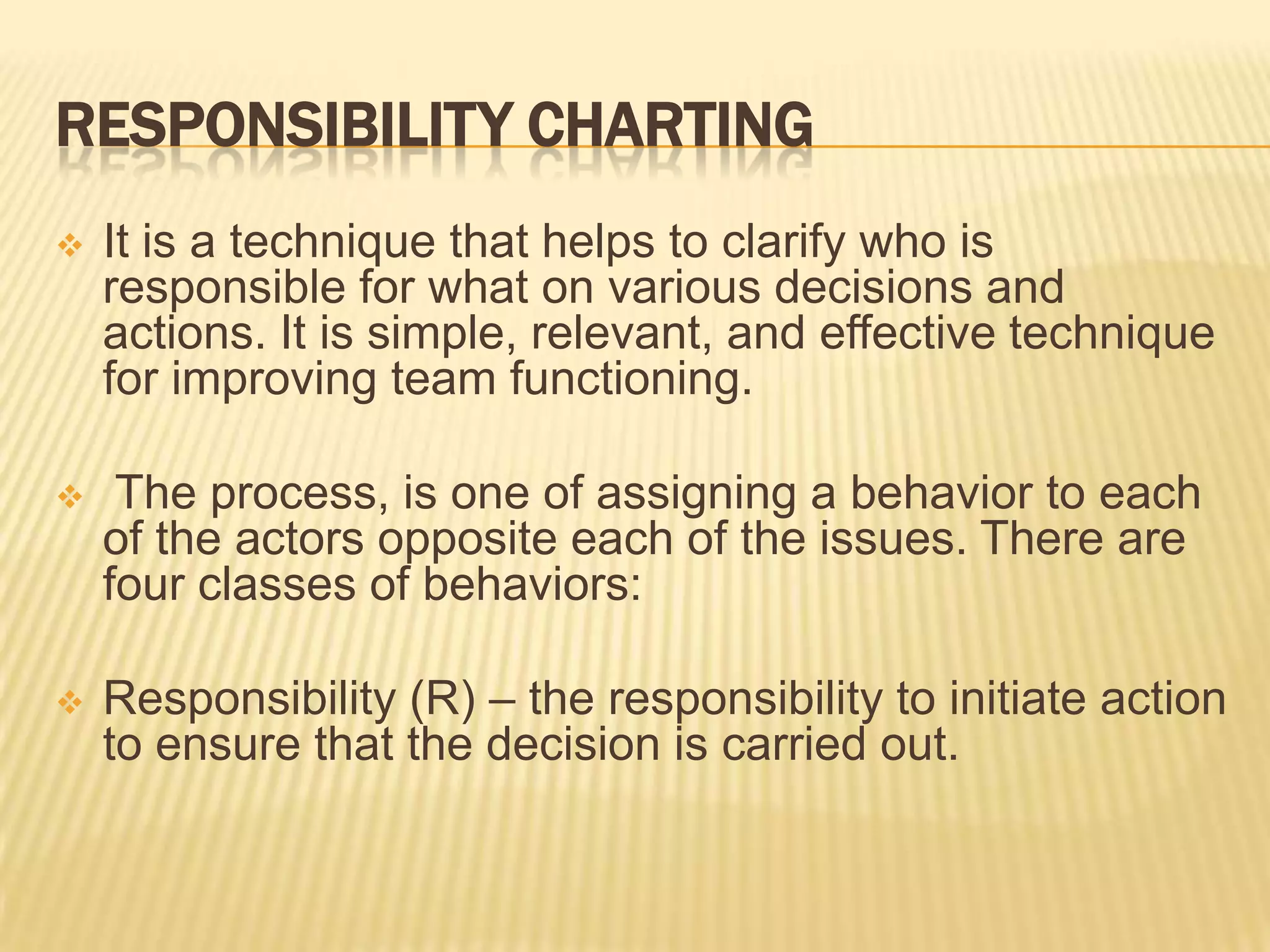 RESPONSIBILITY CHARTING

❖ It is a technique that helps to clarify who is responsible for what on various decisions and actions. It is simple, relevant, and effective technique for improving team functioning.

❖ The process, is one of assigning a behavior to each of the actors opposite each of the issues. There are four classes of behaviors:

❖ Responsibility (R) – the responsibility to initiate action to ensure that the decision is carried out.